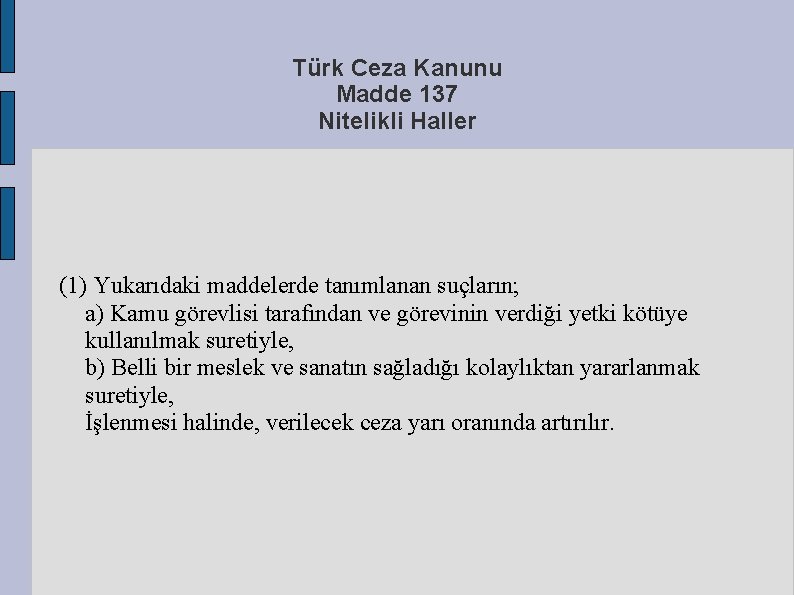 Türk Ceza Kanunu
Madde 137
Nitelikli Haller

(1) Yukarıdaki maddelerde tanımlanan suçların;
a) Kamu görevlisi tarafından ve görevinin verdiği yetki kötüye kullanılmak suretiyle,
b) Belli bir meslek ve sanatın sağladığı kolaylıktan yararlanmak suretiyle,
İşlenmesi halinde, verilecek ceza yarı oranında artırılır.